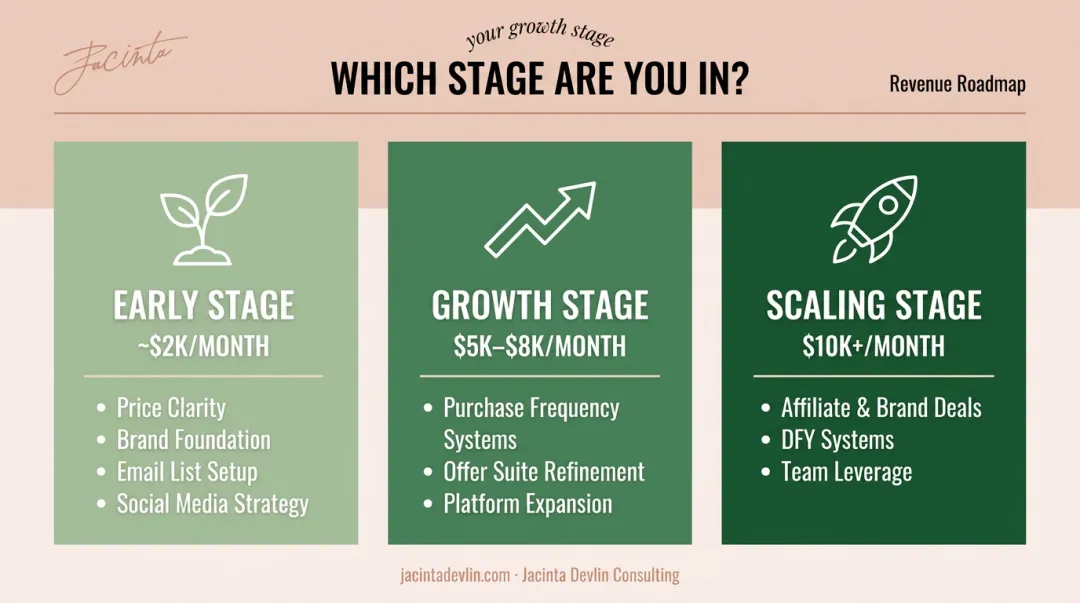 Jacinta

your growth stage

WHICH STAGE ARE YOU IN?

Revenue Roadmap

EARLY STAGE
~$2K/MONTH

- Price Clarity
- Brand Foundation
- Email List Setup
- Social Media Strategy

GROWTH STAGE
$5K–$8K/MONTH

- Purchase Frequency Systems
- Offer Suite Refinement
- Platform Expansion

SCALING STAGE
$10K+/MONTH

- Affiliate & Brand Deals
- DFY Systems
- Team Leverage

jacintadevlin.com · Jacinta Devlin Consulting